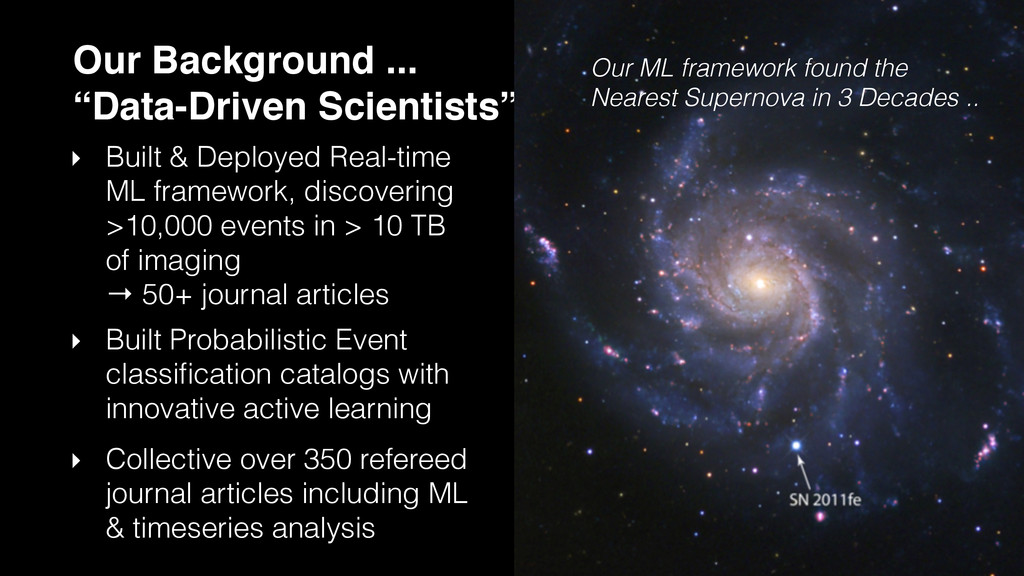 Our Background ...
“Data-Driven Scientists”

‣ Built & Deployed Real-time ML framework, discovering >10,000 events in > 10 TB of imaging
→ 50+ journal articles

‣ Built Probabilistic Event classification catalogs with innovative active learning

‣ Collective over 350 refereed journal articles including ML & timeseries analysis

Our ML framework found the Nearest Supernova in 3 Decades ..

SN 2011fe